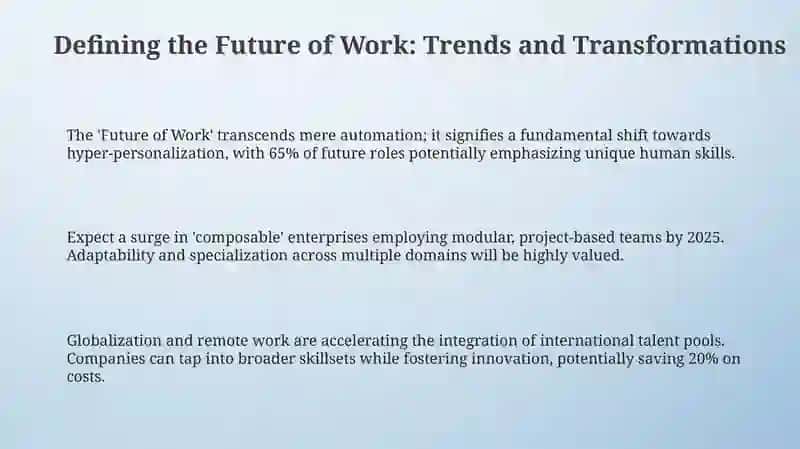 Defining the Future of Work: Trends and Transformations

The 'Future of Work' transcends mere automation; it signifies a fundamental shift towards hyper-personalization, with 65% of future roles potentially emphasizing unique human skills.

Expect a surge in 'composable' enterprises employing modular, project-based teams by 2025. Adaptability and specialization across multiple domains will be highly valued.

Globalization and remote work are accelerating the integration of international talent pools. Companies can tap into broader skillsets while fostering innovation, potentially saving 20% on costs.